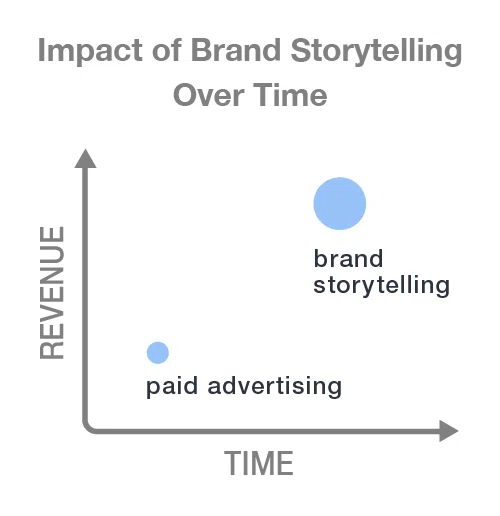 Impact of Brand Storytelling Over Time

REVENUE

brand storytelling

paid advertising

TIME